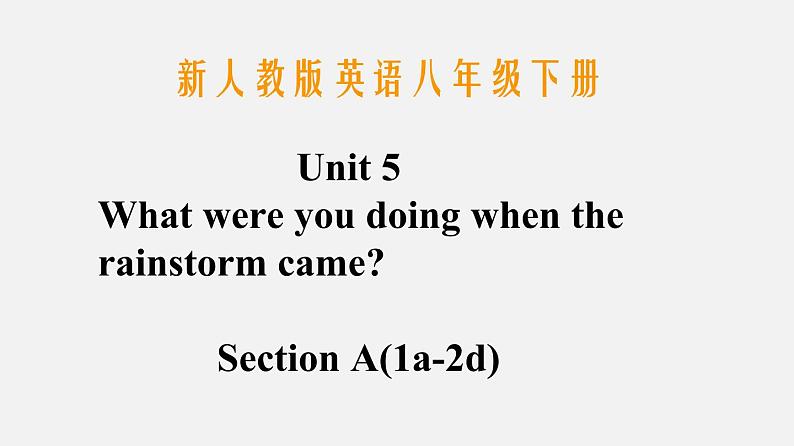 新人教版英语八年级下册

Unit 5
What were you doing when the rainstorm came?

Section A(1a-2d)